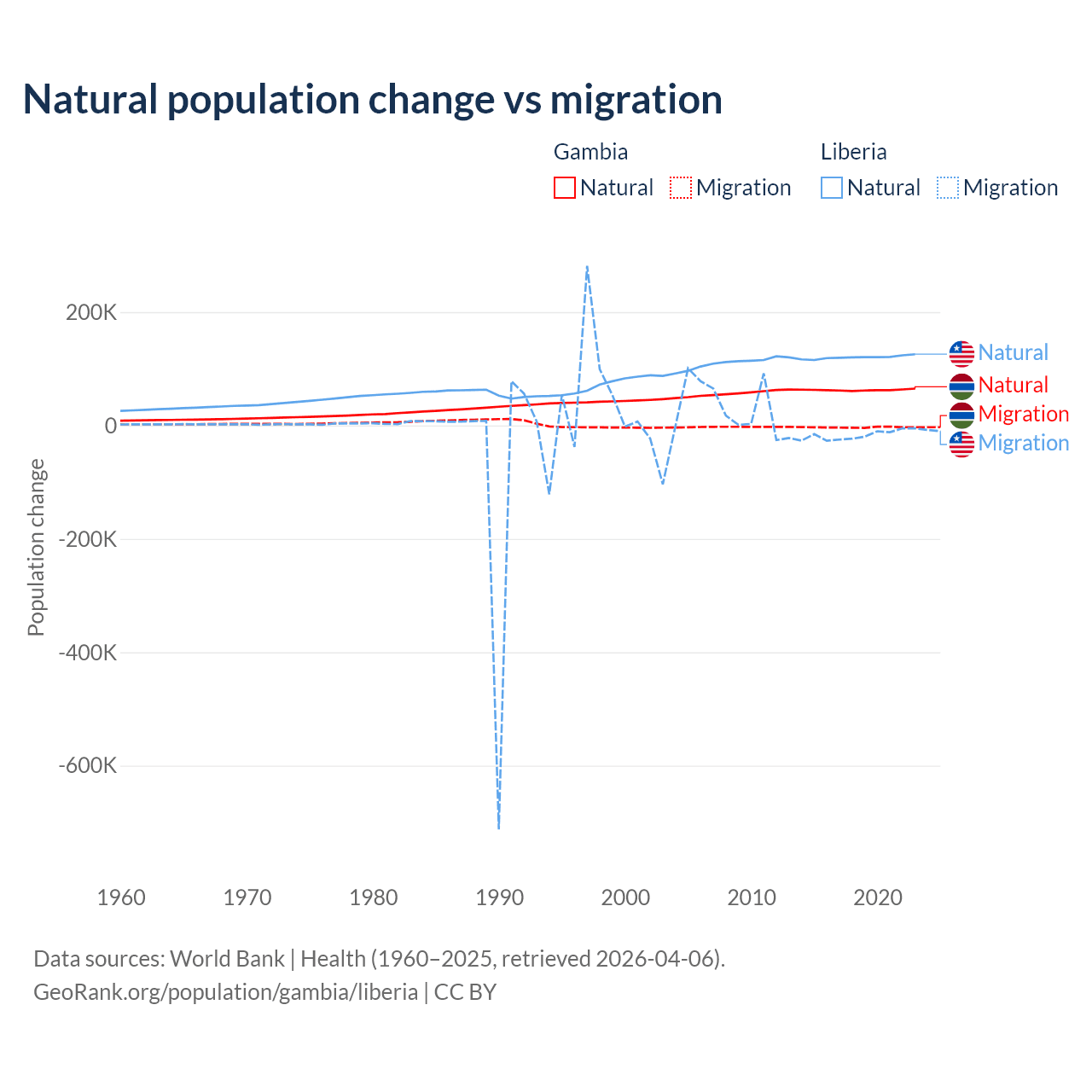 Natural population change vs migration

Gambia
Natural Migration

Liberia
Natural Migration

200K
0
-200K
-400K
-600K

Population change

1960 1970 1980 1990 2000 2010 2020

Natural
Natural
Migration
Migration

Data sources: World Bank | Health (1960–2025, retrieved 2026-04-06).
GeoRank.org/population/gambia/liberia | CC BY